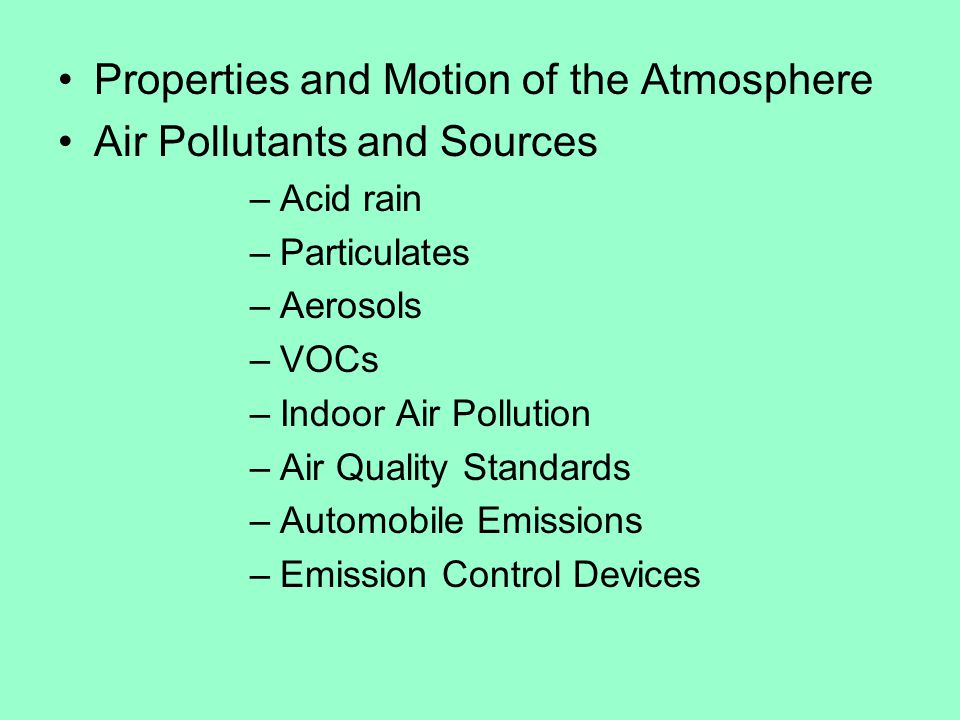 • Properties and Motion of the Atmosphere
• Air Pollutants and Sources
– Acid rain
– Particulates
– Aerosols
– VOCs
– Indoor Air Pollution
– Air Quality Standards
– Automobile Emissions
– Emission Control Devices